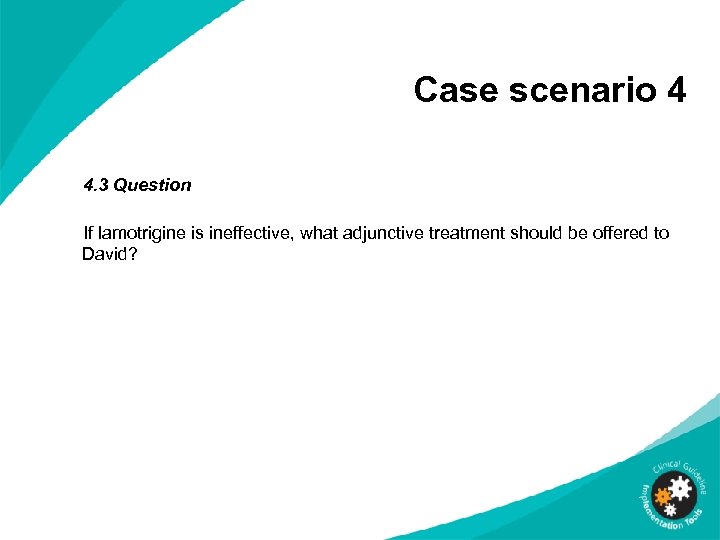 Case scenario 4

4.3 Question

If lamotrigine is ineffective, what adjunctive treatment should be offered to David?

Clinical Guideline Implementation Tools